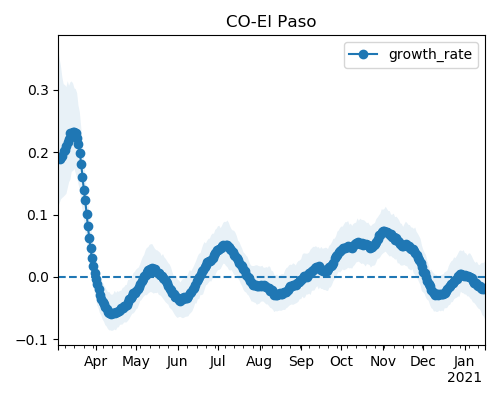 CO-El Paso

growth_rate

0.3
0.2
0.1
0.0
−0.1

Apr May Jun Jul Aug Sep Oct Nov Dec Jan
2021